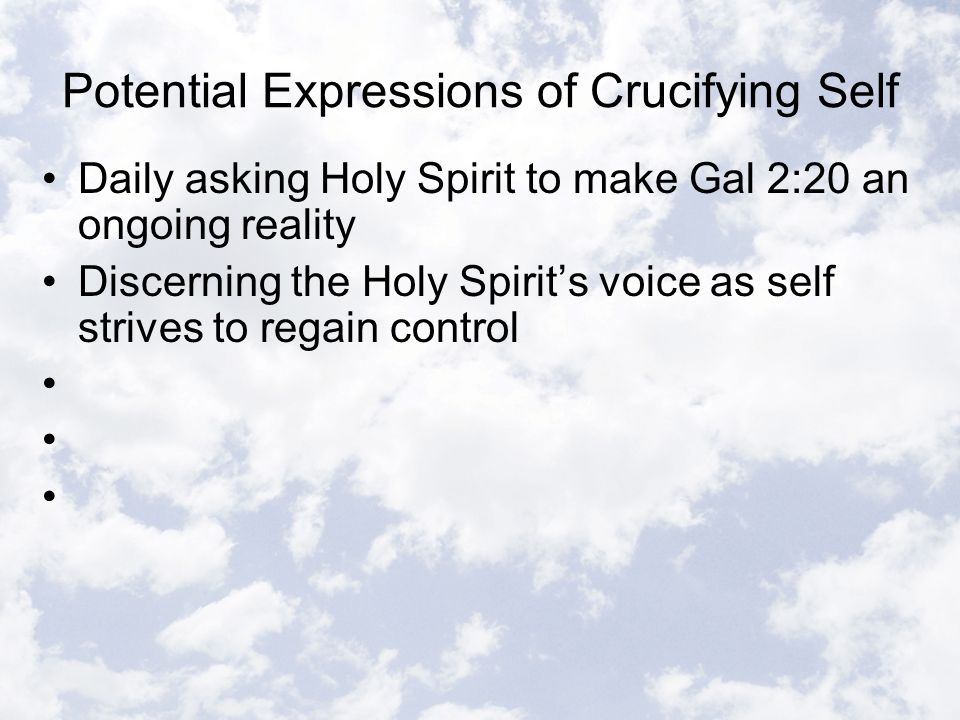 Potential Expressions of Crucifying Self

• Daily asking Holy Spirit to make Gal 2:20 an ongoing reality
• Discerning the Holy Spirit’s voice as self strives to regain control
•
•
•